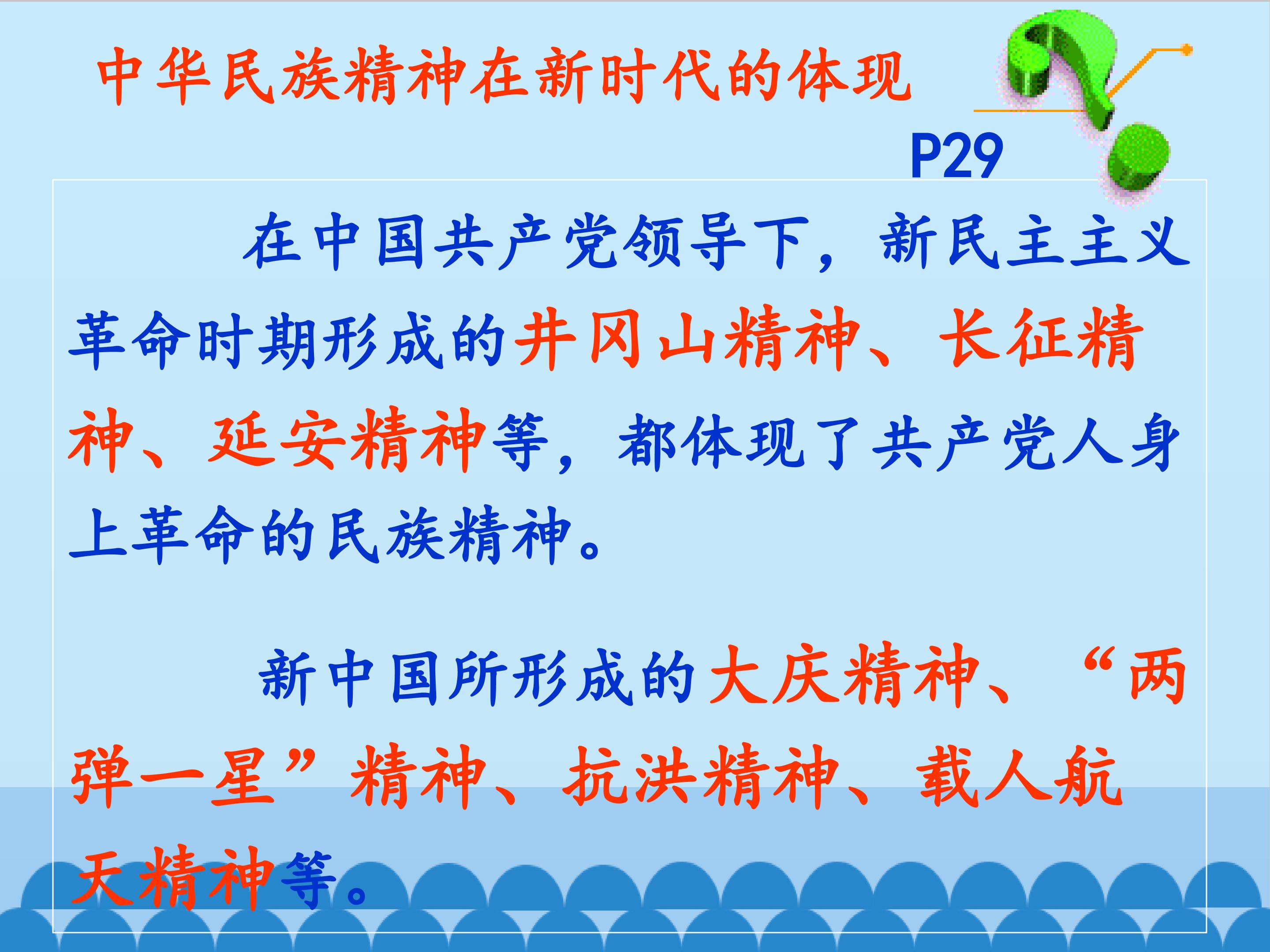 中华民族精神在新时代的体现

P29

在中国共产党领导下，新民主主义革命时期形成的井冈山精神、长征精神、延安精神等，都体现了共产党人身上革命的民族精神。

新中国所形成的大庆精神、“两弹一星”精神、抗洪精神、载人航天精神等。